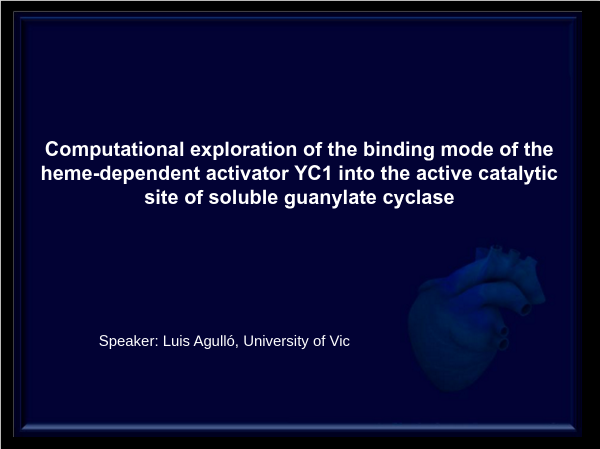 Computational exploration of the binding mode of the heme-dependent activator YC1 into the active catalytic site of soluble guanylate cyclase

Speaker: Luis Agulló, University of Vic